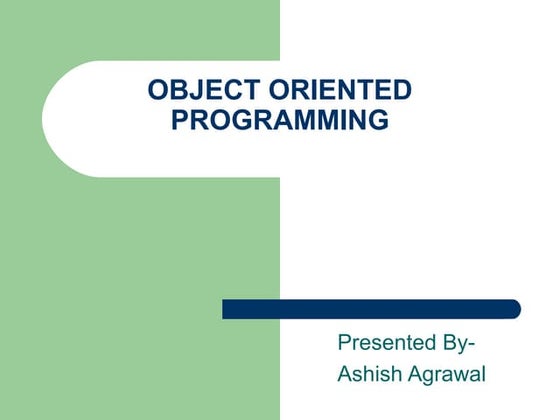 OBJECT ORIENTED PROGRAMMING

Presented By-
Ashish Agrawal